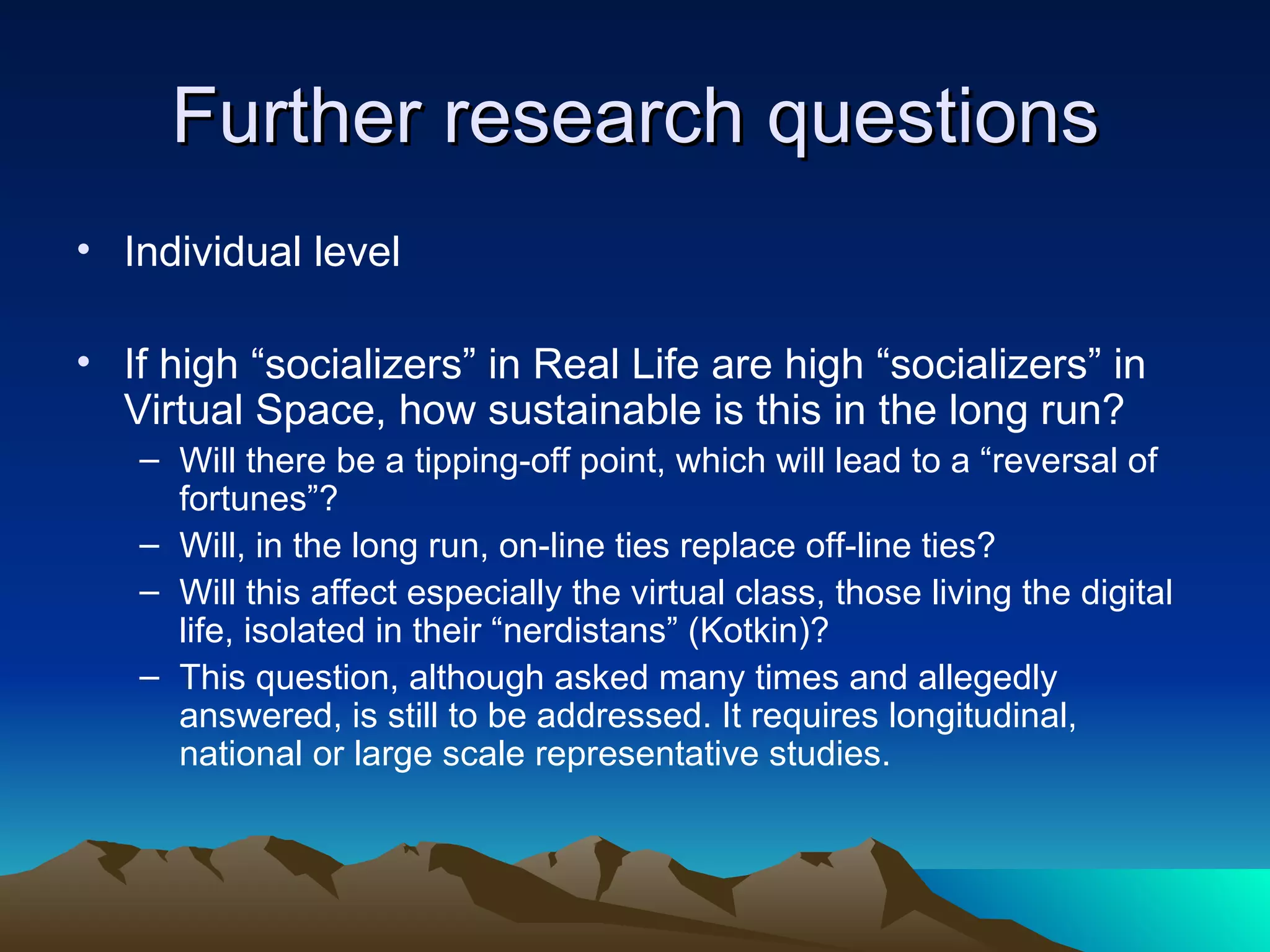 Further research questions

• Individual level

• If high “socializers” in Real Life are high “socializers” in Virtual Space, how sustainable is this in the long run?
– Will there be a tipping-off point, which will lead to a “reversal of fortunes”?
– Will, in the long run, on-line ties replace off-line ties?
– Will this affect especially the virtual class, those living the digital life, isolated in their “nerdistans” (Kotkin)?
– This question, although asked many times and allegedly answered, is still to be addressed. It requires longitudinal, national or large scale representative studies.